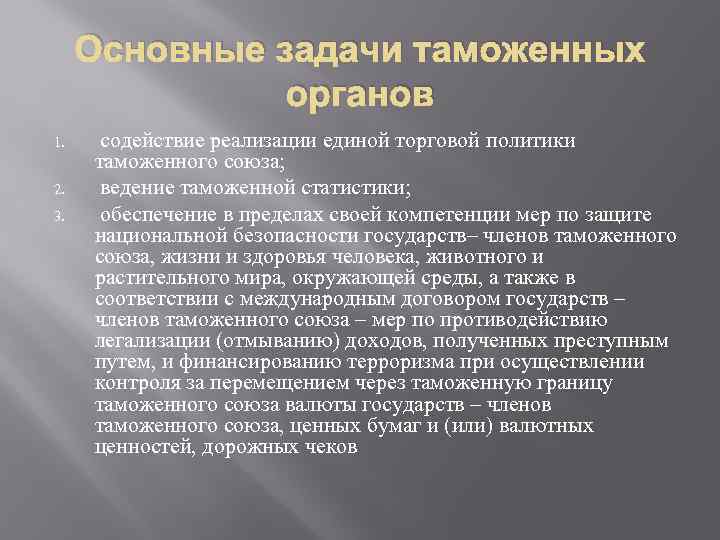 Основные задачи таможенных органов

1. содействие реализации единой торговой политики таможенного союза;
2. ведение таможенной статистики;
3. обеспечение в пределах своей компетенции мер по защите национальной безопасности государств– членов таможенного союза, жизни и здоровья человека, животного и растительного мира, окружающей среды, а также в соответствии с международным договором государств – членов таможенного союза – мер по противодействию легализации (отмыванию) доходов, полученных преступным путем, и финансированию терроризма при осуществлении контроля за перемещением через таможенную границу таможенного союза валюты государств – членов таможенного союза, ценных бумаг и (или) валютных ценностей, дорожных чеков